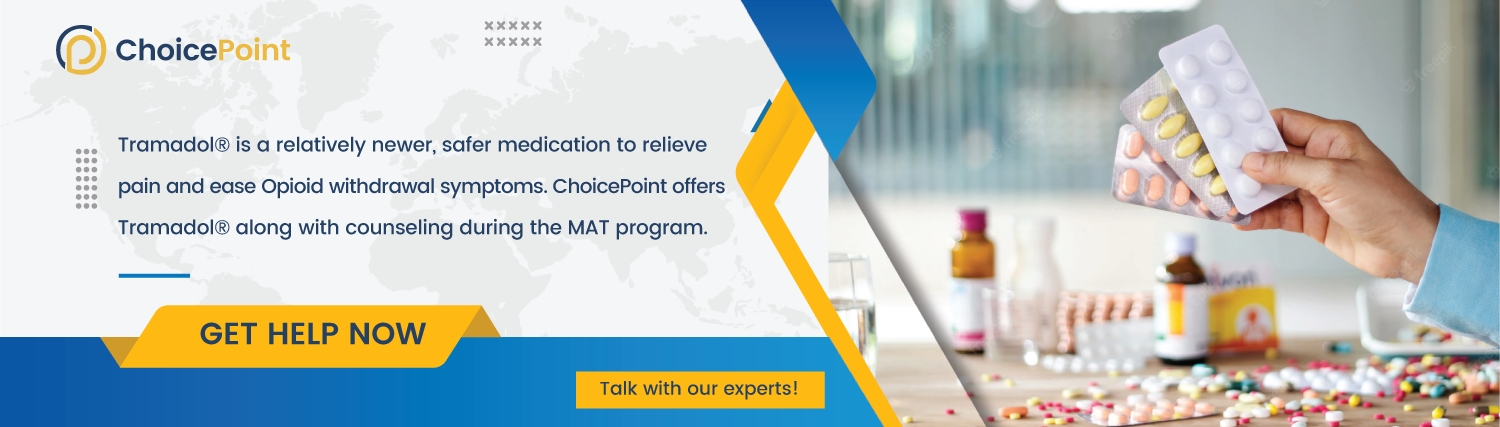 ChoicePoint

Tramadol® is a relatively newer, safer medication to relieve pain and ease Opioid withdrawal symptoms. ChoicePoint offers Tramadol® along with counseling during the MAT program.

GET HELP NOW

Talk with our experts!